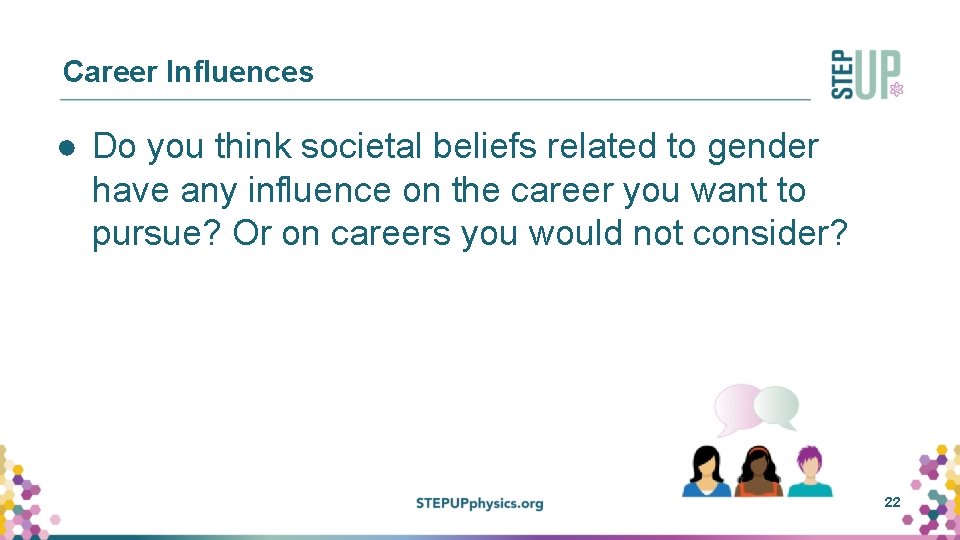 Career Influences

STEP UP

● Do you think societal beliefs related to gender have any influence on the career you want to pursue? Or on careers you would not consider?

STEPUPphysics.org

22